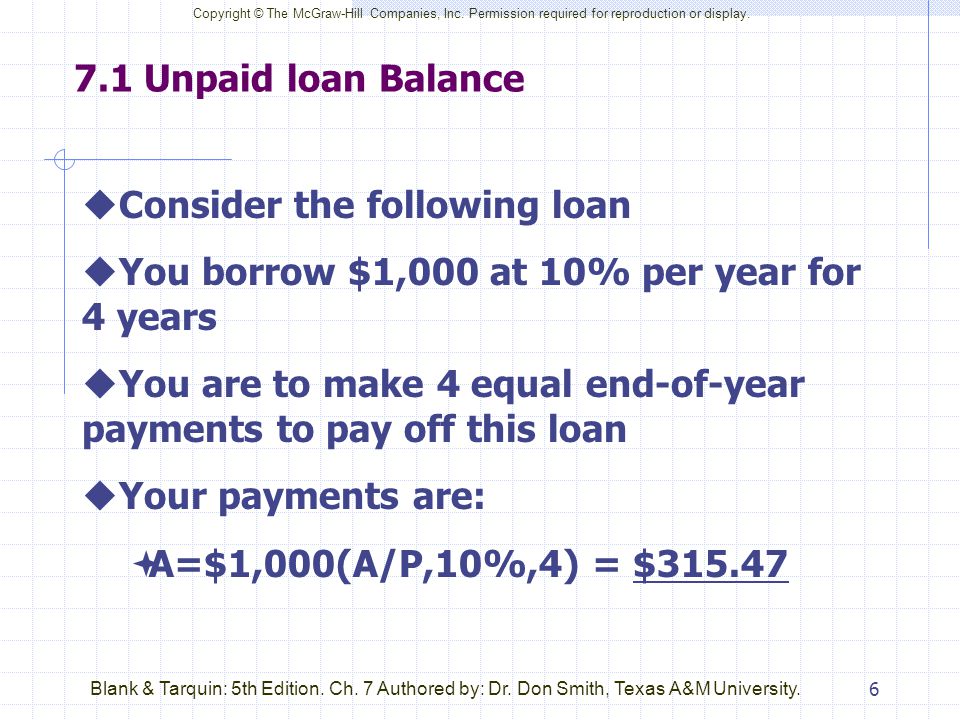 Copyright © The McGraw-Hill Companies, Inc. Permission required for reproduction or display.

7.1 Unpaid loan Balance

◆Consider the following loan

◆You borrow \$1,000 at 10% per year for 4 years

◆You are to make 4 equal end-of-year payments to pay off this loan

◆Your payments are:

A=\$1,000(A/P,10%,4) = \$315.47

Blank & Tarquin: 5th Edition. Ch. 7 Authored by: Dr. Don Smith, Texas A&M University.

6